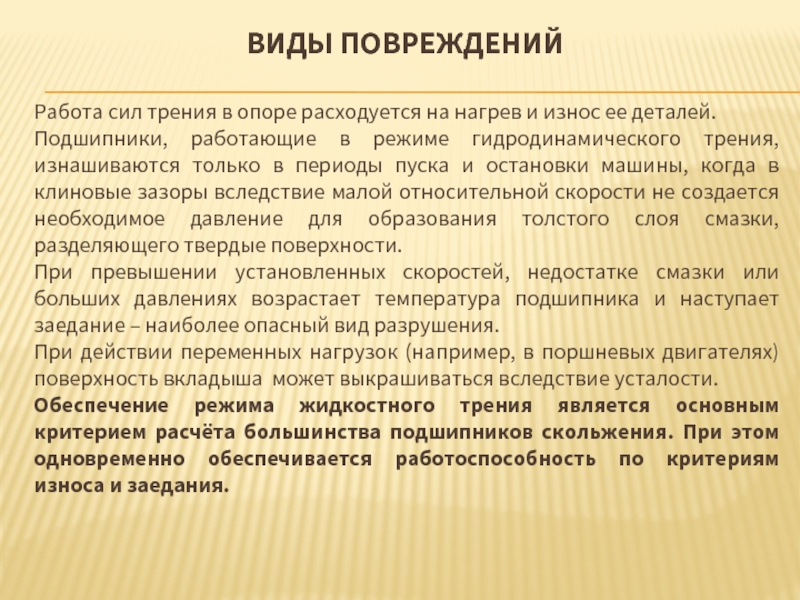 ВИДЫ ПОВРЕЖДЕНИЙ

Работа сил трения в опоре расходуется на нагрев и износ ее деталей.

Подшипники, работающие в режиме гидродинамического трения, изнашиваются только в периоды пуска и остановки машины, когда в клиновые зазоры вследствие малой относительной скорости не создается необходимое давление для образования толстого слоя смазки, разделяющего твердые поверхности.

При превышении установленных скоростей, недостатке смазки или больших давлениях возрастает температура подшипника и наступает заедание – наиболее опасный вид разрушения.

При действии переменных нагрузок (например, в поршневых двигателях) поверхность вкладыша может выкрашиваться вследствие усталости.

Обеспечение режима жидкостного трения является основным критерием расчёта большинства подшипников скольжения. При этом одновременно обеспечивается работоспособность по критериям износа и заедания.